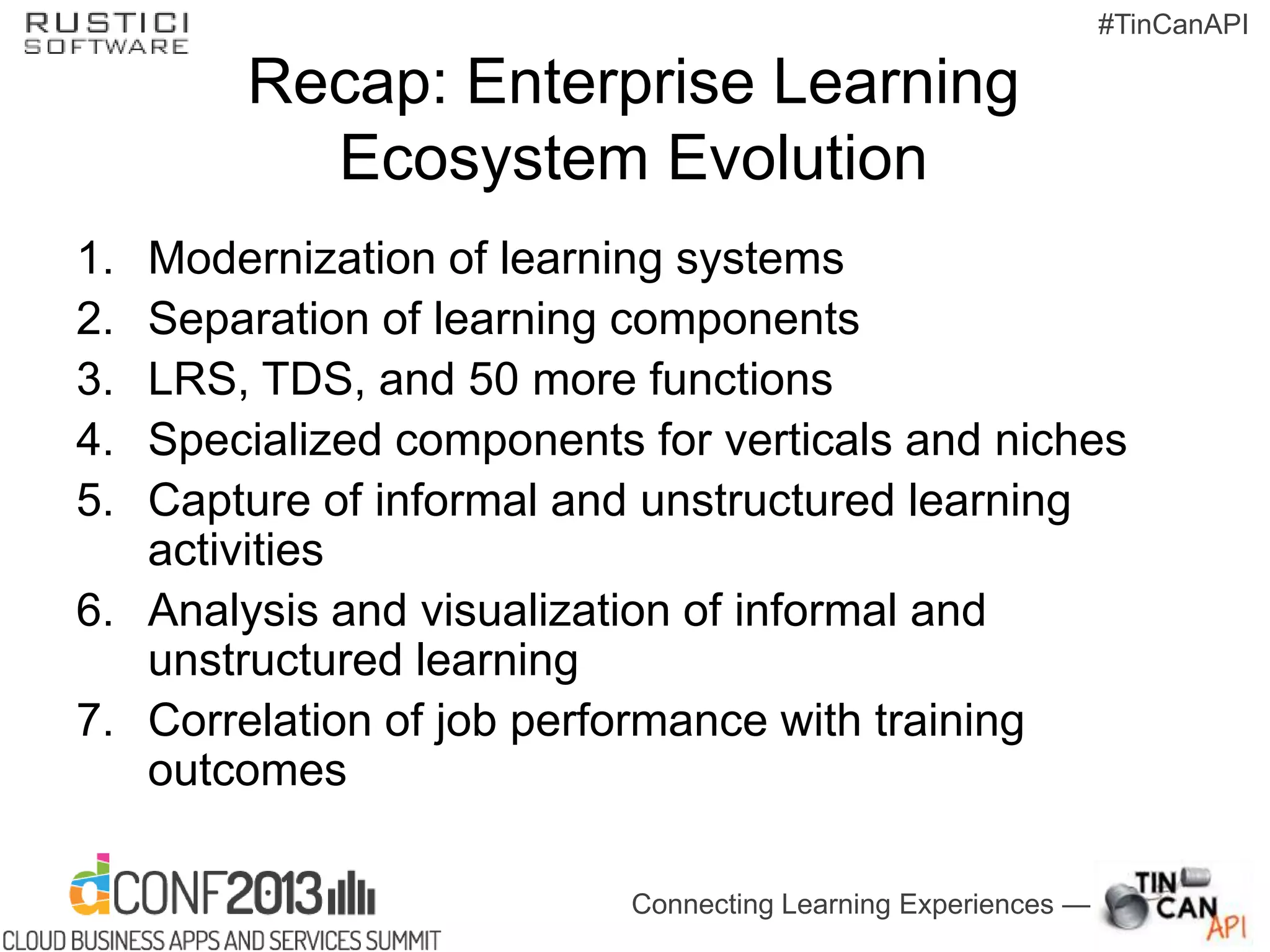 RUSTICI SOFTWARE

#TinCanAPI

Recap: Enterprise Learning Ecosystem Evolution

1. Modernization of learning systems
2. Separation of learning components
3. LRS, TDS, and 50 more functions
4. Specialized components for verticals and niches
5. Capture of informal and unstructured learning activities
6. Analysis and visualization of informal and unstructured learning
7. Correlation of job performance with training outcomes

dCONF2013

CLOUD BUSINESS APPS AND SERVICES SUMMIT

Connecting Learning Experiences —

TIN CAN API